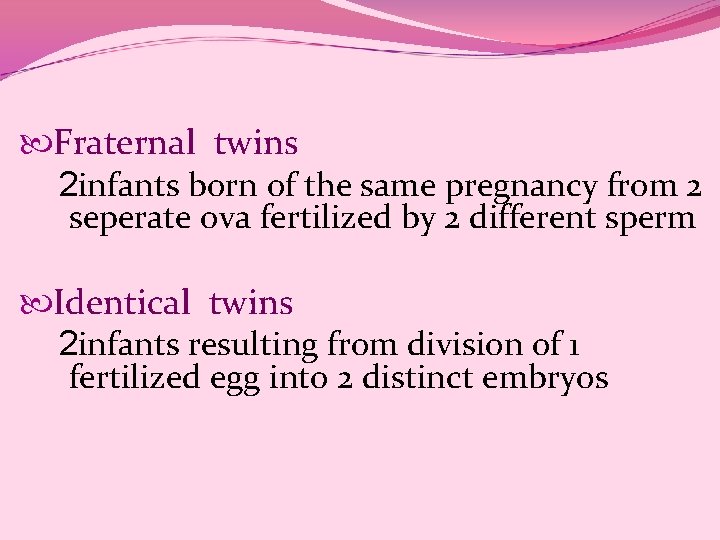 Fraternal twins

2infants born of the same pregnancy from 2 seperate ova fertilized by 2 different sperm

Identical twins

2infants resulting from division of 1 fertilized egg into 2 distinct embryos